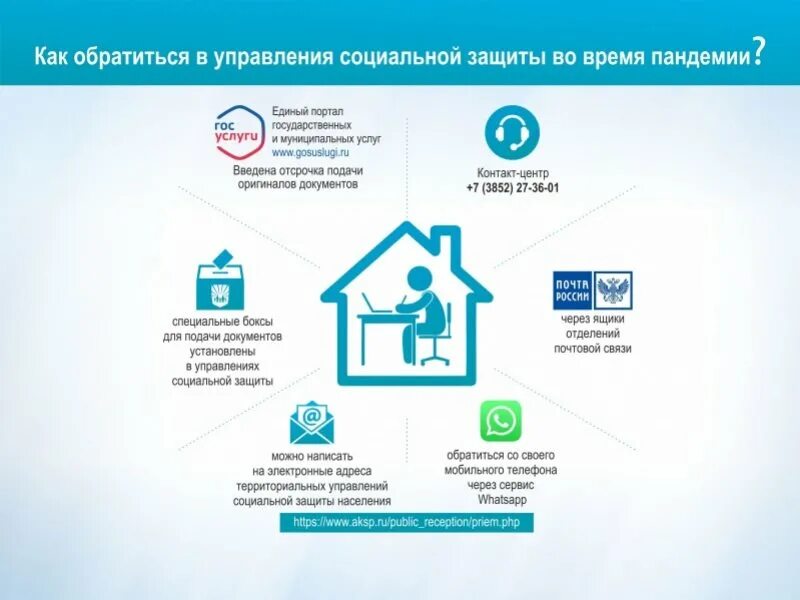 Как обратиться в управления социальной защиты во время пандемии?

гос услуги

Единый портал государственных и муниципальных услуг www.gosuslugi.ru

Введена отсрочка подачи оригиналов документов

Контакт-центр
+7 (3852) 27-36-01

специальные боксы для подачи документов установлены в управлениях социальной защиты

ПОЧТА РОССИИ

через ящики отделений почтовой связи

можно написать на электронные адреса территориальных управлений социальной защиты населения

обратиться со своего мобильного телефона через сервис Whatsapp

https://www.aksp.ru/public_reception/priem.php